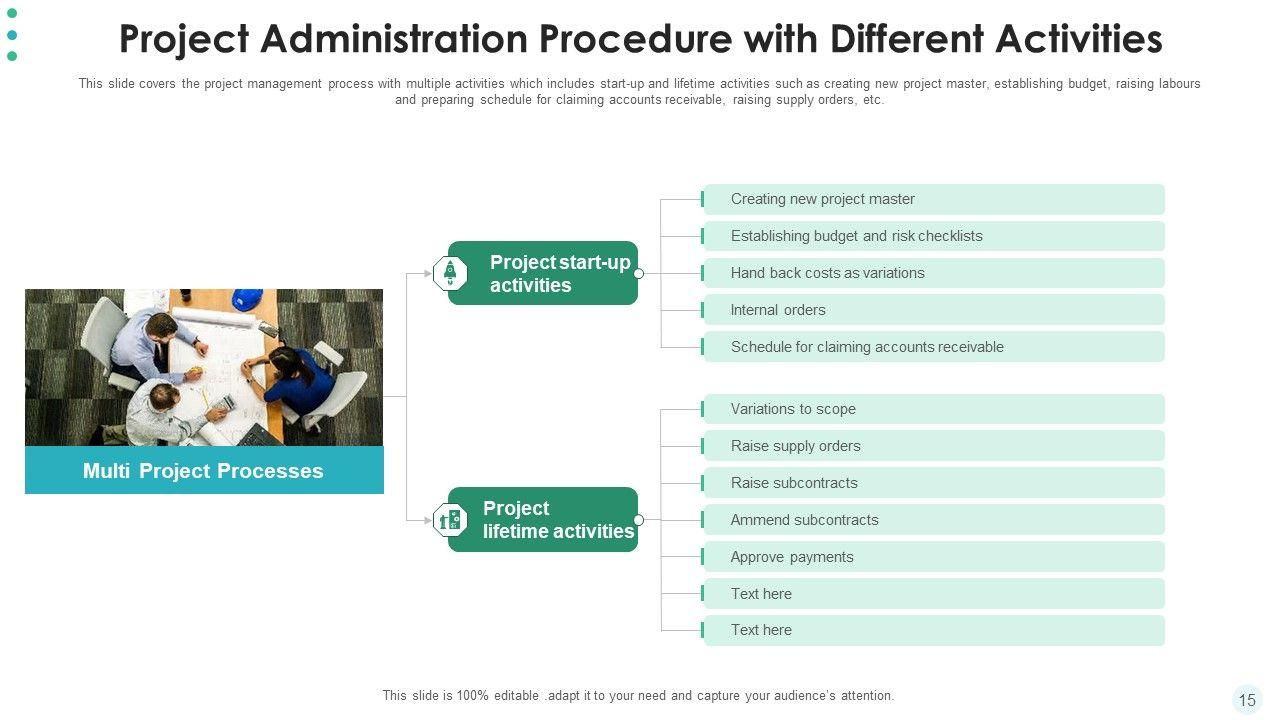 Project Administration Procedure with Different Activities

This slide covers the project management process with multiple activities which includes start-up and lifetime activities such as creating new project master, establishing budget, raising labours and preparing schedule for claiming accounts receivable, raising supply orders, etc.

Multi Project Processes

Project start-up activities

Creating new project master

Establishing budget and risk checklists

Hand back costs as variations

Internal orders

Schedule for claiming accounts receivable

Project lifetime activities

Variations to scope

Raise supply orders

Raise subcontracts

Ammend subcontracts

Approve payments

Text here

Text here

This slide is 100% editable .adapt it to your need and capture your audience's attention.

15